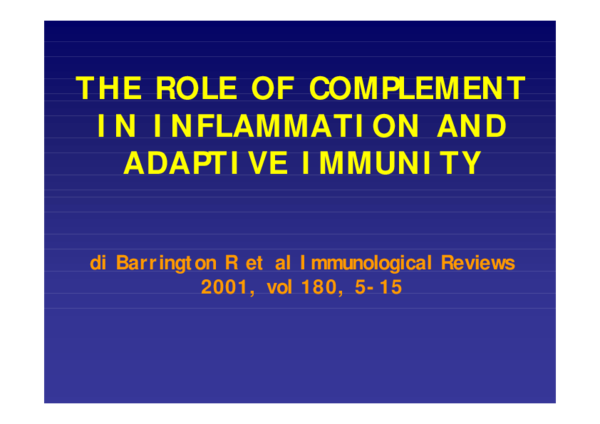 THE ROLE OF COMPLEMENT IN INFLAMMATION AND ADAPTIVE IMMUNITY

di Barrington R et al Immunological Reviews 2001, vol 180, 5-15